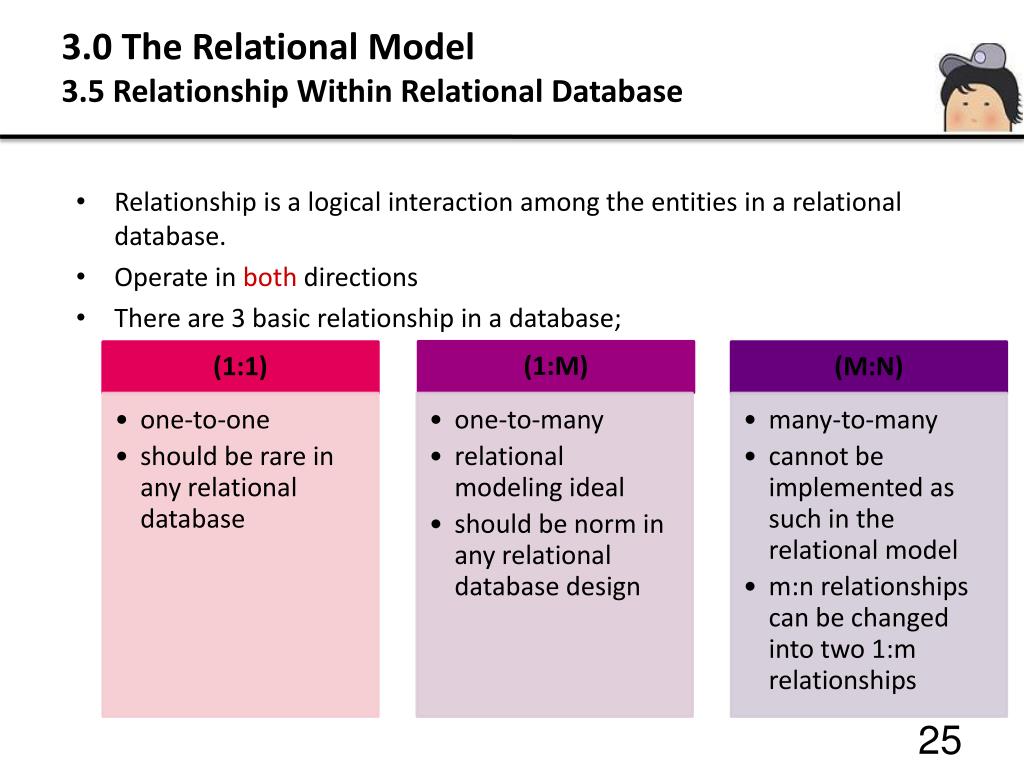 3.0 The Relational Model
3.5 Relationship Within Relational Database

• Relationship is a logical interaction among the entities in a relational database.
• Operate in both directions
• There are 3 basic relationship in a database;

(1:1)
• one-to-one
• should be rare in any relational database

(1:M)
• one-to-many
• relational modeling ideal
• should be norm in any relational database design

(M:N)
• many-to-many
• cannot be implemented as such in the relational model
• m:n relationships can be changed into two 1:m relationships

25